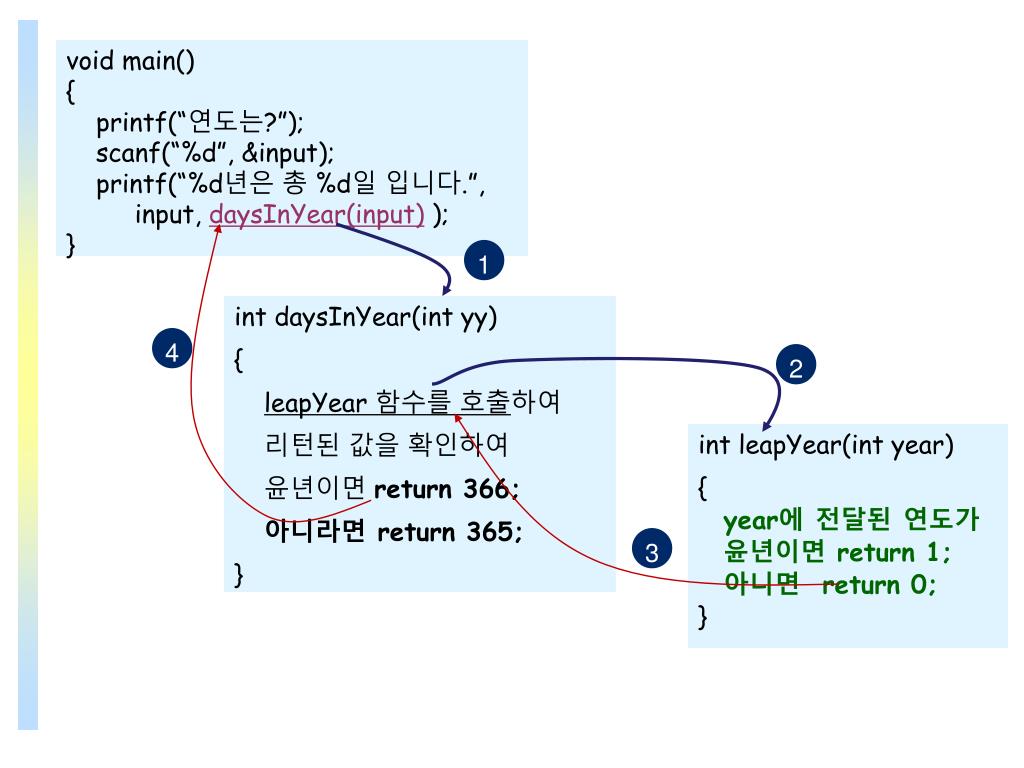 void main()
{
printf("연도는?");
scanf("%d", &input);
printf("%d년은 총 %d일 입니다.",
input, daysInYear(input) );
}

1

int daysInYear(int yy)
{
leapYear 함수를 호출하여
리턴된 값을 확인하여
윤년이면 return 366;
아니라면 return 365;
}

4

2

int leapYear(int year)
{
year에 전달된 연도가
윤년이면 return 1;
아니면 return 0;
}

3